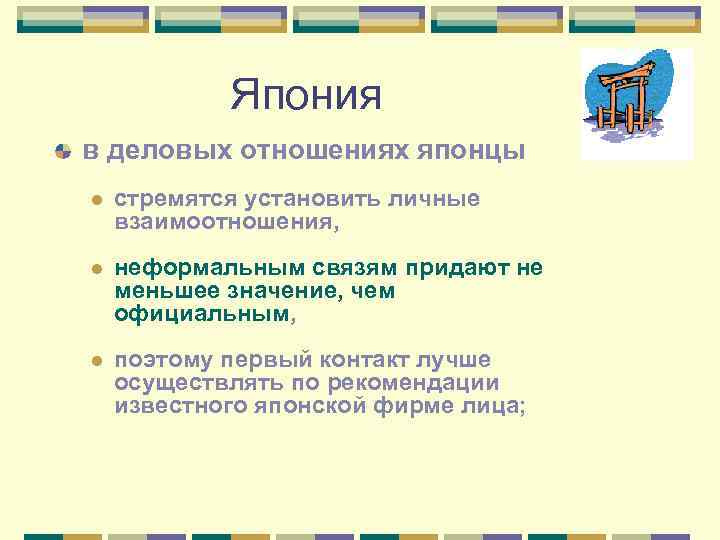 Япония

в деловых отношениях японцы

стремятся установить личные взаимоотношения,

неформальным связям придают не меньшее значение, чем официальным,

поэтому первый контакт лучше осуществлять по рекомендации известного японской фирме лица;